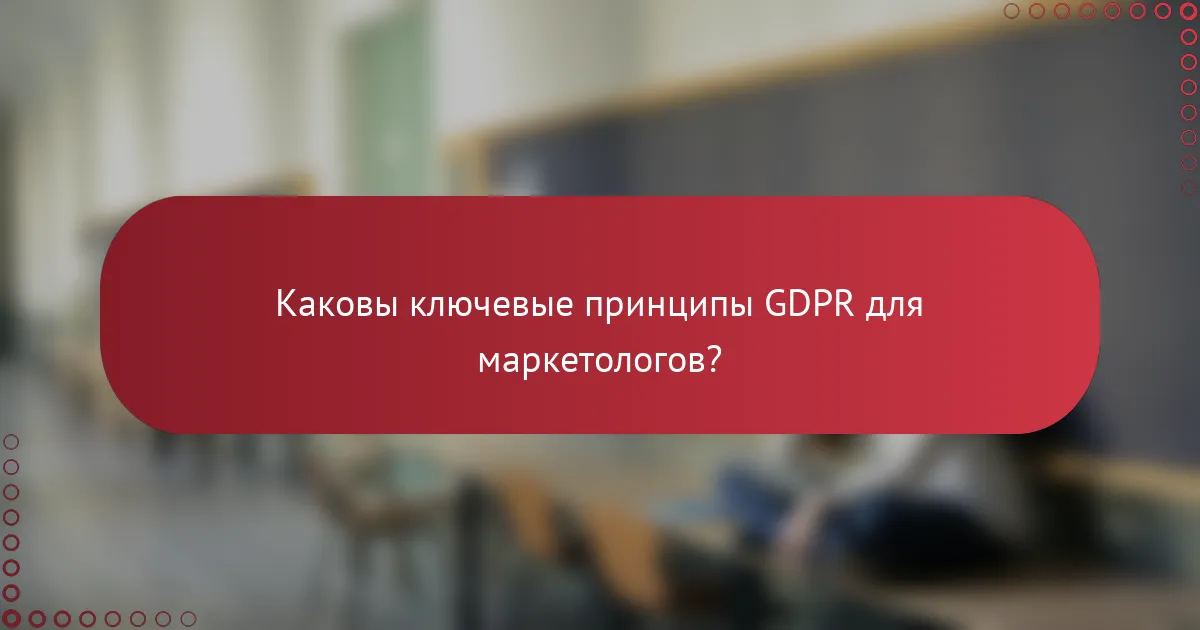 Каковы ключевые принципы GDPR для маркетологов?